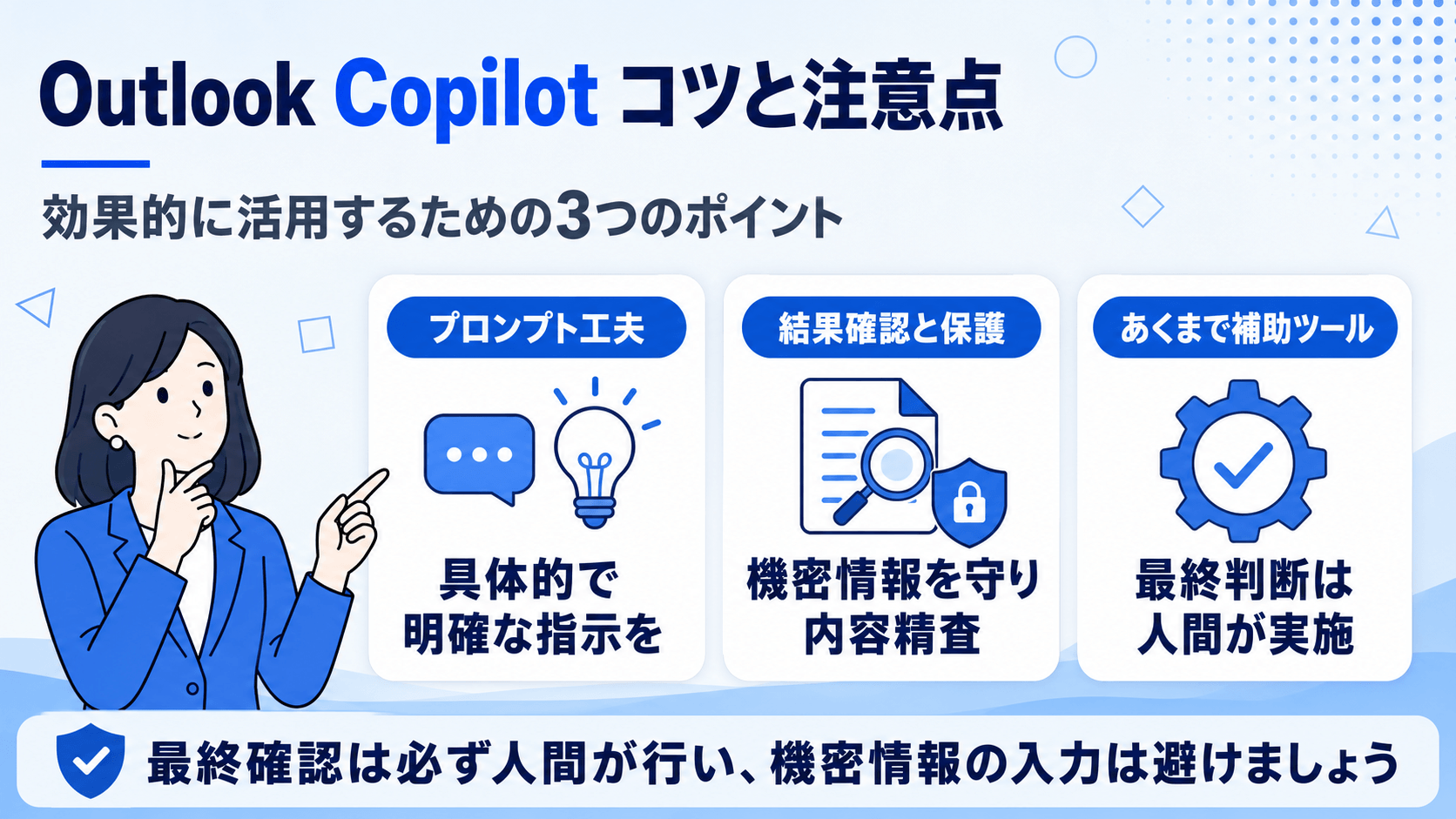 Outlook Copilot コツと注意点

効果的に活用するための3つのポイント

プロンプト工夫

具体的で明確な指示を

結果確認と保護

機密情報を守り内容精査

あくまで補助ツール

最終判断は人間が実施

最終確認は必ず人間が行い、機密情報の入力は避けましょう